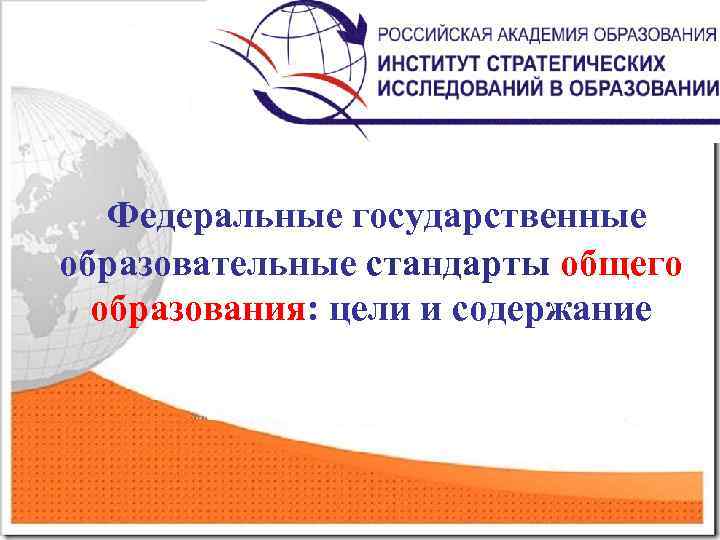 РОССИЙСКАЯ АКАДЕМИЯ ОБРАЗОВАНИЯ
ИНСТИТУТ СТРАТЕГИЧЕСКИХ ИССЛЕДОВАНИЙ В ОБРАЗОВАНИИ

Федеральные государственные образовательные стандарты общего образования: цели и содержание